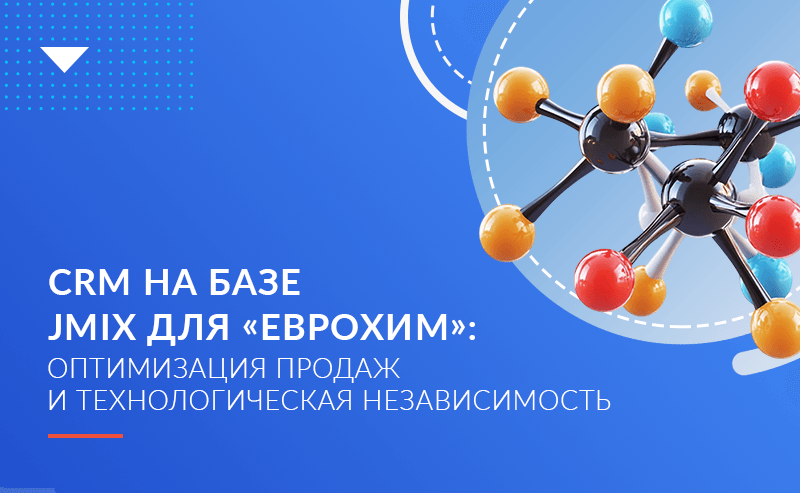 CRM НА БАЗЕ JMIX ДЛЯ «ЕВРОХИМ»:
ОПТИМИЗАЦИЯ ПРОДАЖ И ТЕХНОЛОГИЧЕСКАЯ НЕЗАВИСИМОСТЬ